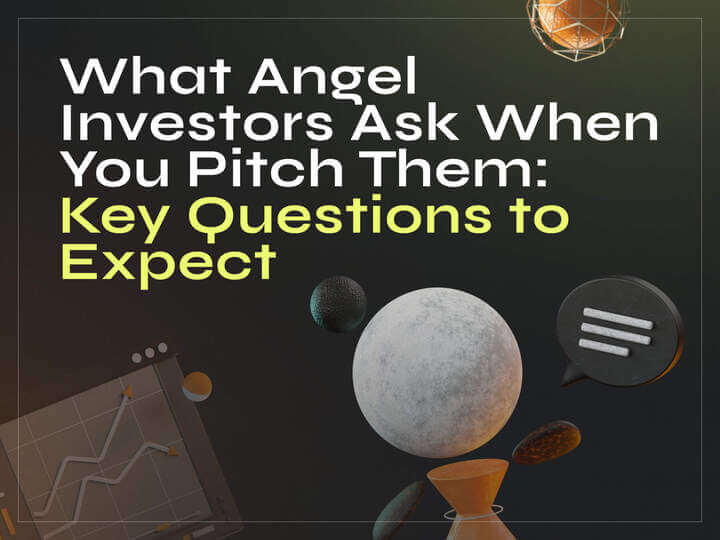 What Angel Investors Ask When You Pitch Them: Key Questions to Expect